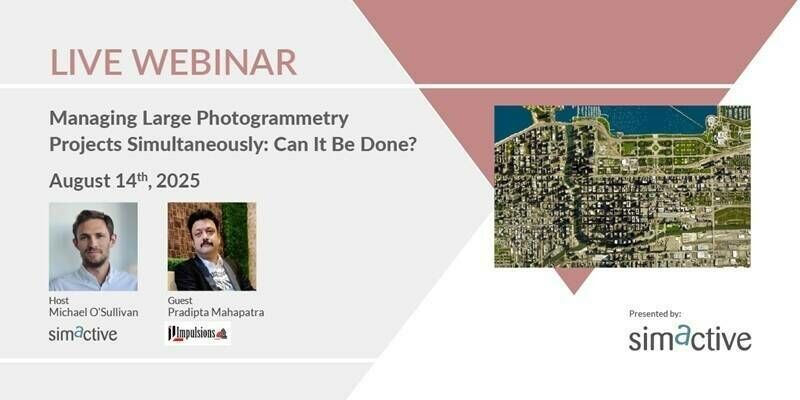 LIVE WEBINAR

Managing Large Photogrammetry Projects Simultaneously: Can It Be Done?

August 14$^{th}$, 2025

Host
Michael O'Sullivan
simactive

Guest
Pradipta Mahapatra
Impulsions

Presented by:
simactive